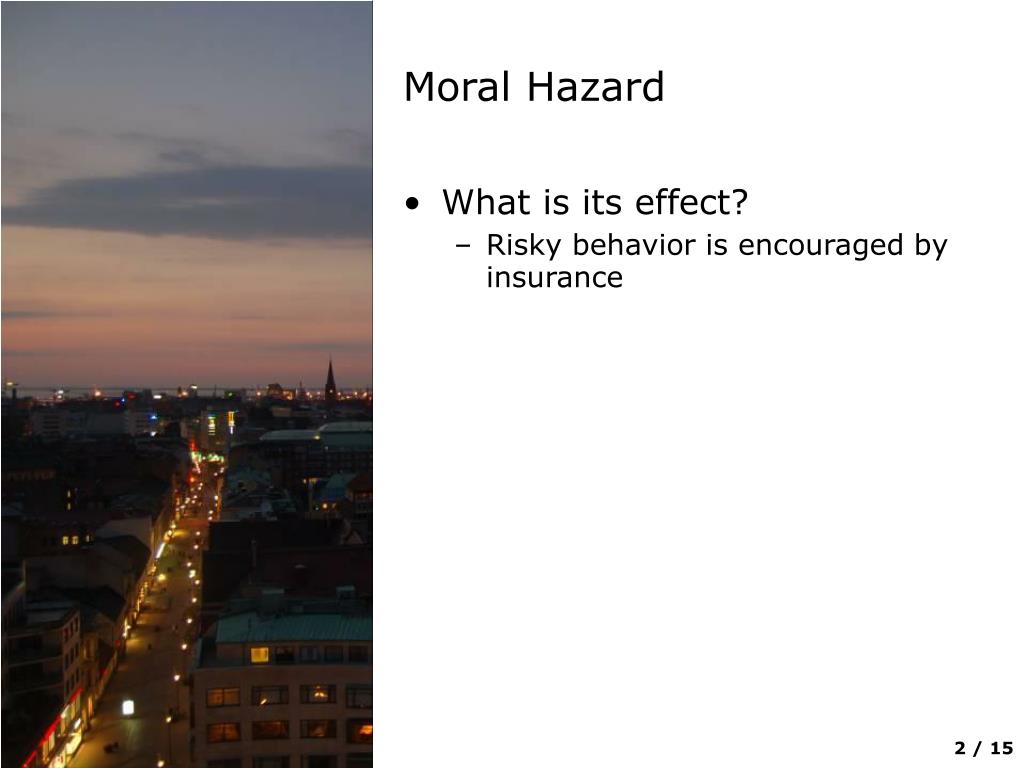 Moral Hazard

• What is its effect?
– Risky behavior is encouraged by insurance

2 / 15